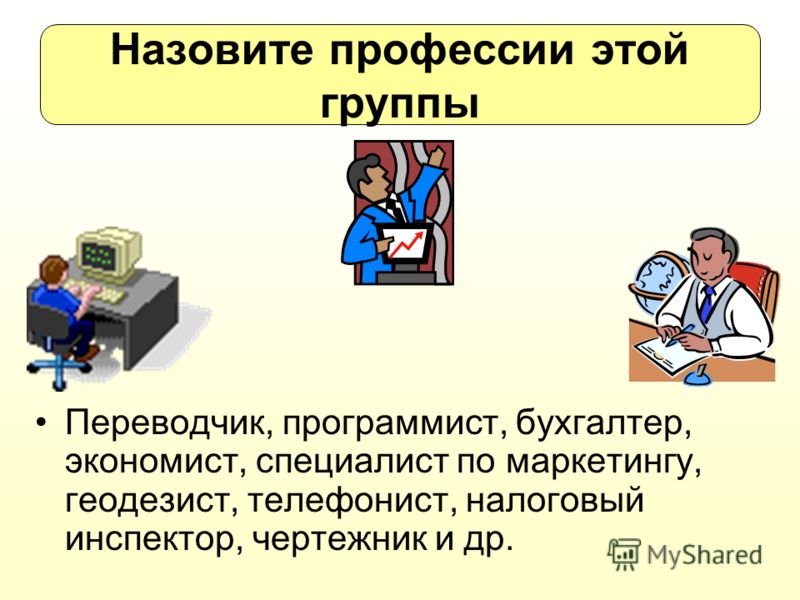 Назовите профессии этой группы

• Переводчик, программист, бухгалтер, экономист, специалист по маркетингу, геодезист, телефонист, налоговый инспектор, чертежник и др.

MyShared